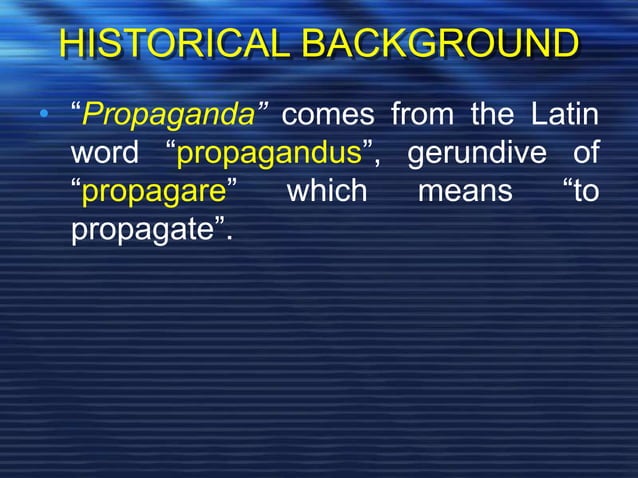 HISTORICAL BACKGROUND

• “Propaganda” comes from the Latin word “propagandus”, gerundive of “propagare” which means “to propagate”.